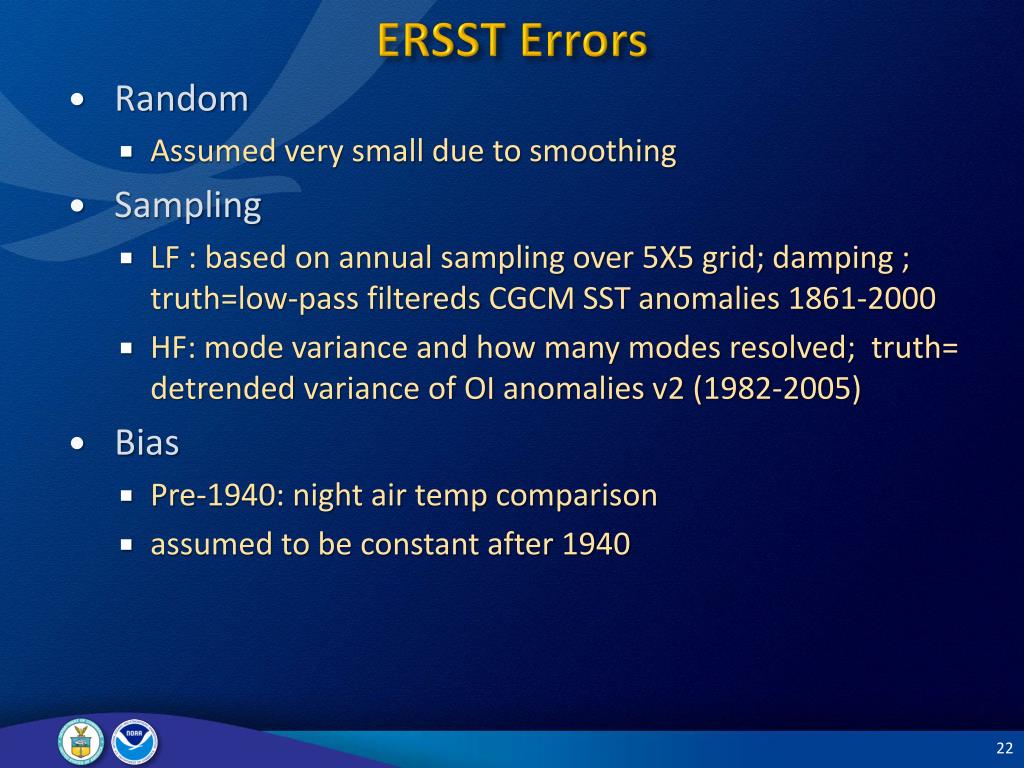 ERSST Errors

• Random
  ▪ Assumed very small due to smoothing
• Sampling
  ▪ LF : based on annual sampling over 5X5 grid; damping ; truth=low-pass filtereds CGCM SST anomalies 1861-2000
  ▪ HF: mode variance and how many modes resolved; truth= detrended variance of OI anomalies v2 (1982-2005)
• Bias
  ▪ Pre-1940: night air temp comparison
  ▪ assumed to be constant after 1940

NOAA

22